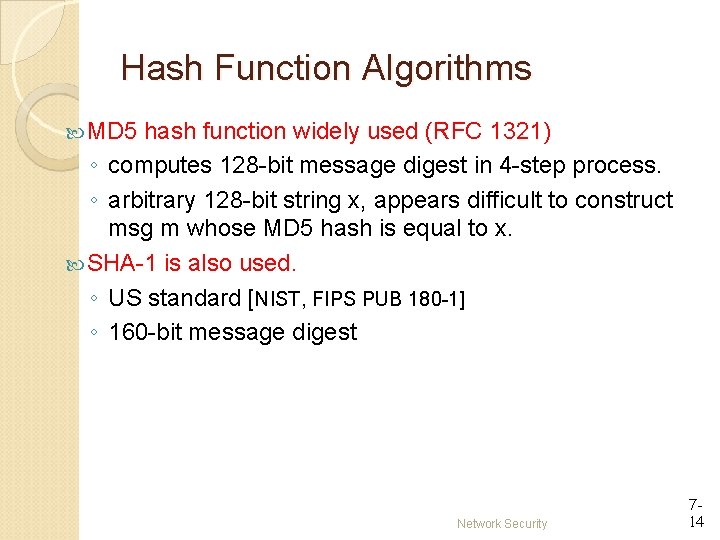 Hash Function Algorithms

MD5 hash function widely used (RFC 1321)

◦ computes 128-bit message digest in 4-step process.

◦ arbitrary 128-bit string x, appears difficult to construct msg m whose MD5 hash is equal to x.

SHA-1 is also used.

◦ US standard [NIST, FIPS PUB 180-1]

◦ 160-bit message digest

Network Security

7-14